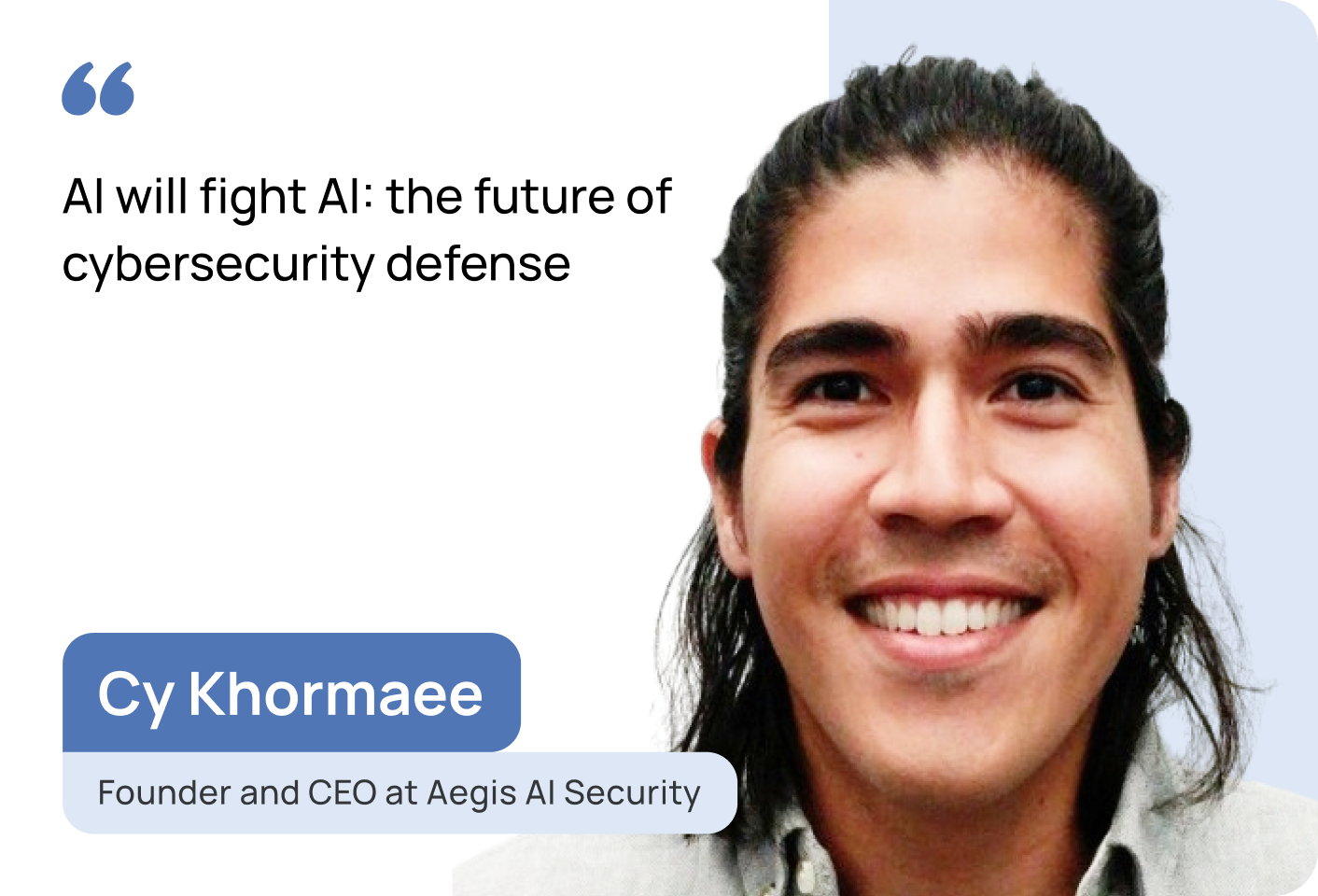 “

AI will fight AI: the future of cybersecurity defense

Cy Khormaee

Founder and CEO at Aegis AI Security